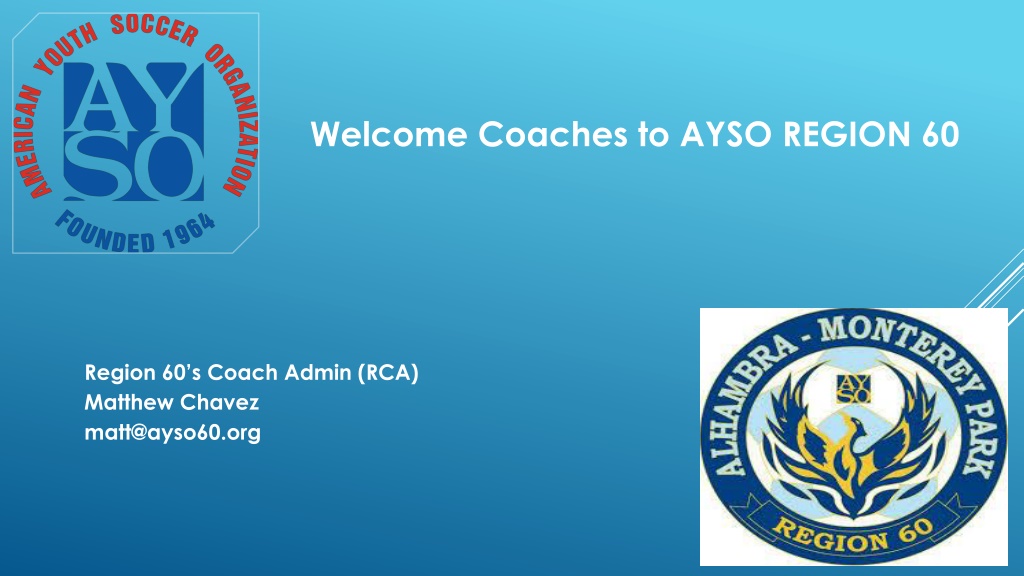 AMERICAN YOUTH SOCCER ORGANIZATION
AYSO
FOUNDED 1964

Welcome Coaches to AYSO REGION 60

Region 60's Coach Admin (RCA)
Matthew Chavez
matt@ayso60.org

ALHAMBRA - MONTEREY PARK
AYSO
REGION 60